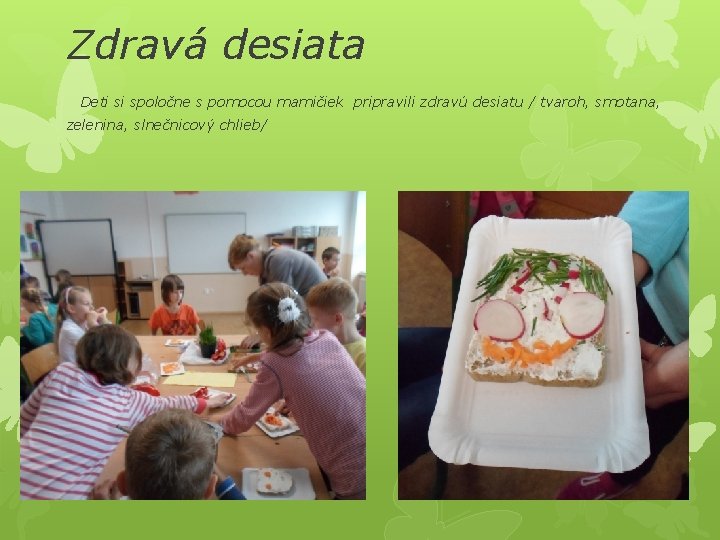 Zdravá desiata

Deti si spoločne s pomocou mamičiek pripravili zdravú desiatu / tvaroh, smotana, zelenina, slnečnicový chlieb/